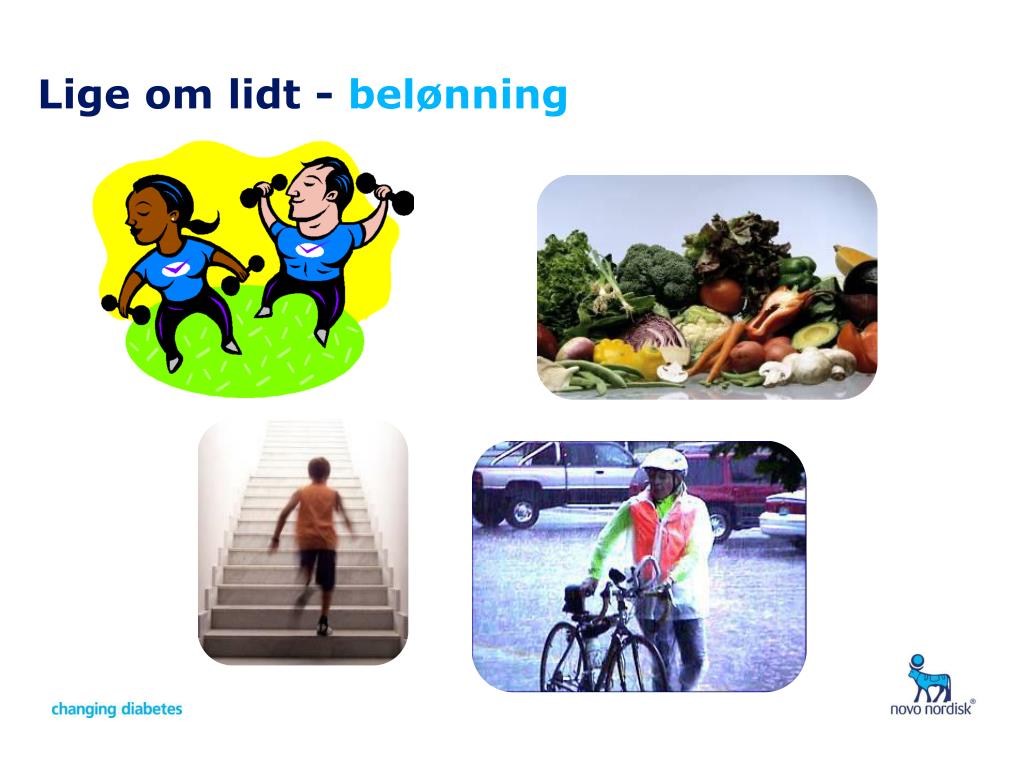 Lige om lidt - belønning

changing diabetes

novo nordisk®